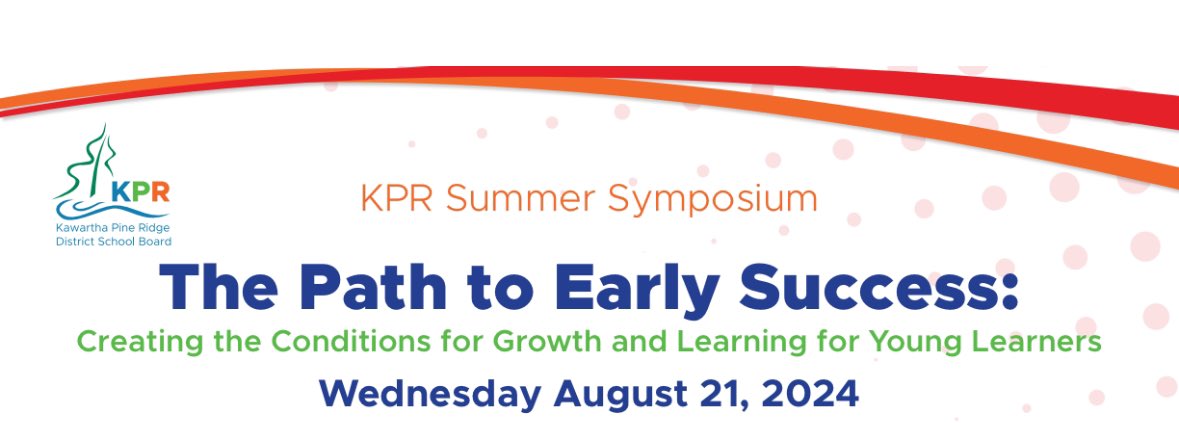 KPR
Kawartha Pine Ridge
District School Board

KPR Summer Symposium

The Path to Early Success:

Creating the Conditions for Growth and Learning for Young Learners

Wednesday August 21, 2024